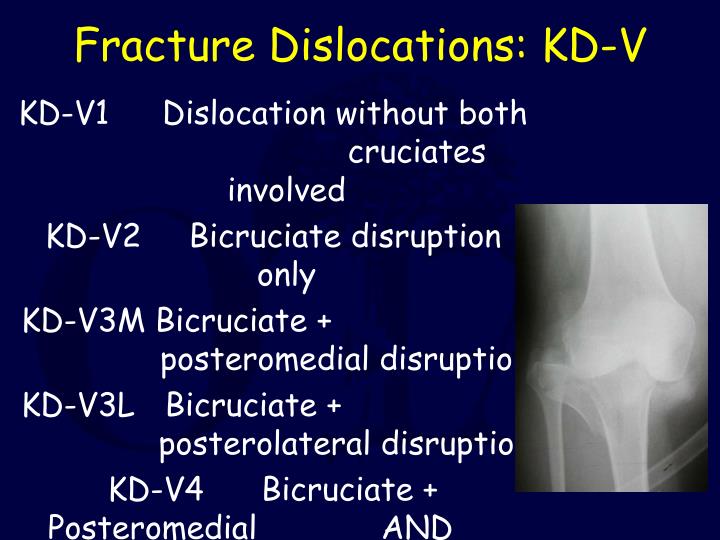 Fracture Dislocations: KD-V

KD-V1 Dislocation without both cruciates involved

KD-V2 Bicruciate disruption only

KD-V3M Bicruciate + posteromedial disruptio

KD-V3L Bicruciate + posterolateral disruptio

KD-V4 Bicruciate + Posteromedial AND